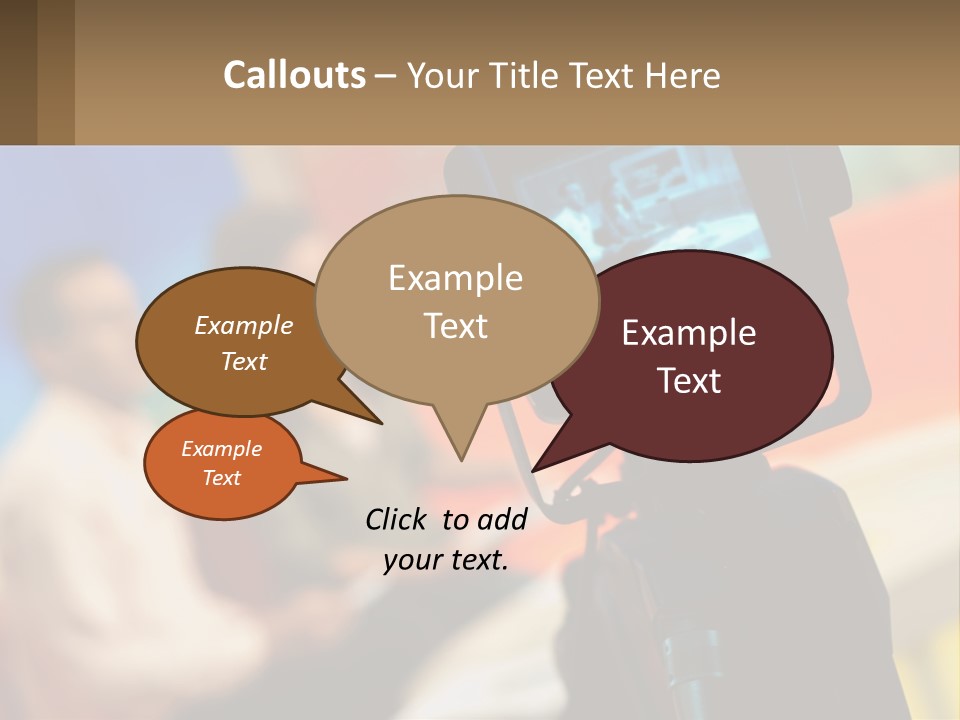 Callouts – Your Title Text Here

Example Text

Example Text

Example Text

Example Text

Click to add your text.